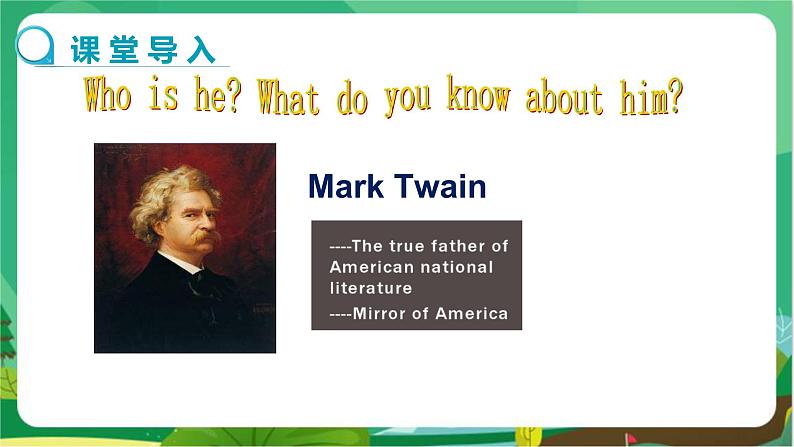 课堂导入

Who is he? What do you know about him?

Mark Twain

----The true father of American national literature

----Mirror of America